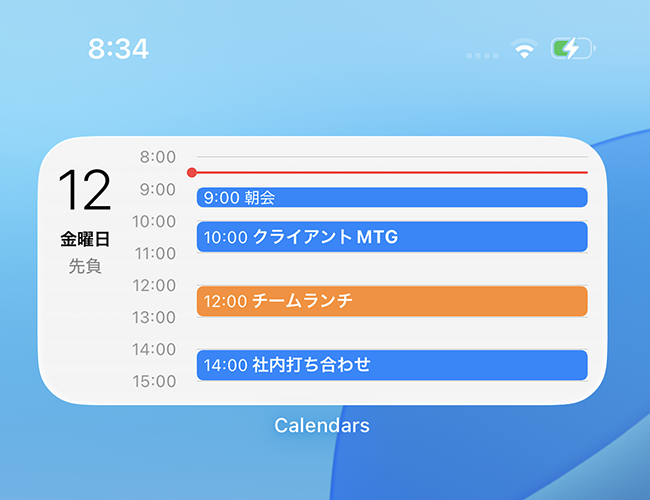 8:34

12
金曜日
先負

8:00
9:00
10:00
11:00
12:00
13:00
14:00
15:00

9:00 朝会
10:00 クライアント MTG
12:00 チームランチ
14:00 社内打ち合わせ

Calendars